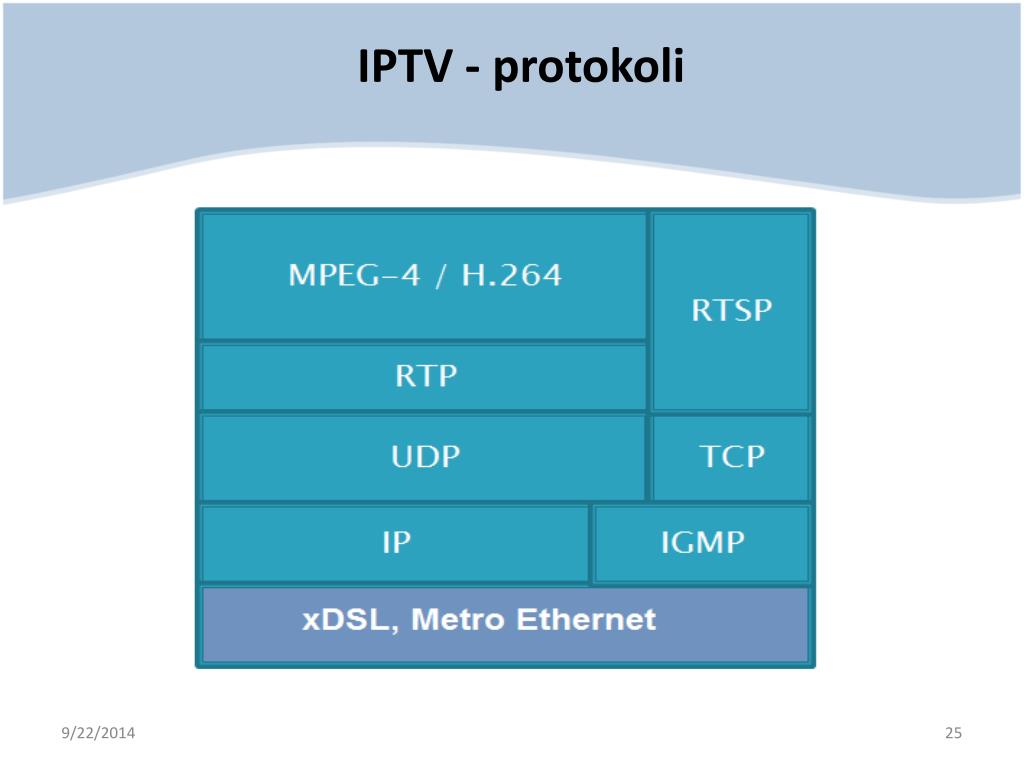 IPTV - protokoli

MPEG-4 / H.264

RTSP

RTP

UDP

TCP

IP

IGMP

xDSL, Metro Ethernet

9/22/2014

25